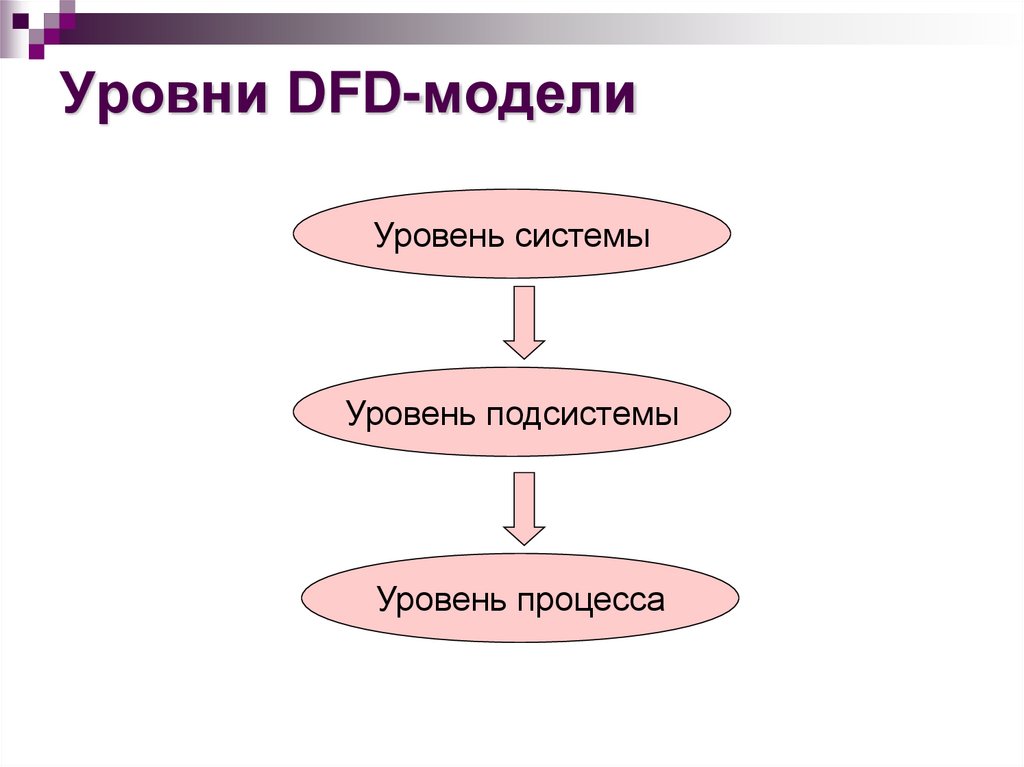 Уровни DFD-модели

Уровень системы

Уровень подсистемы

Уровень процесса